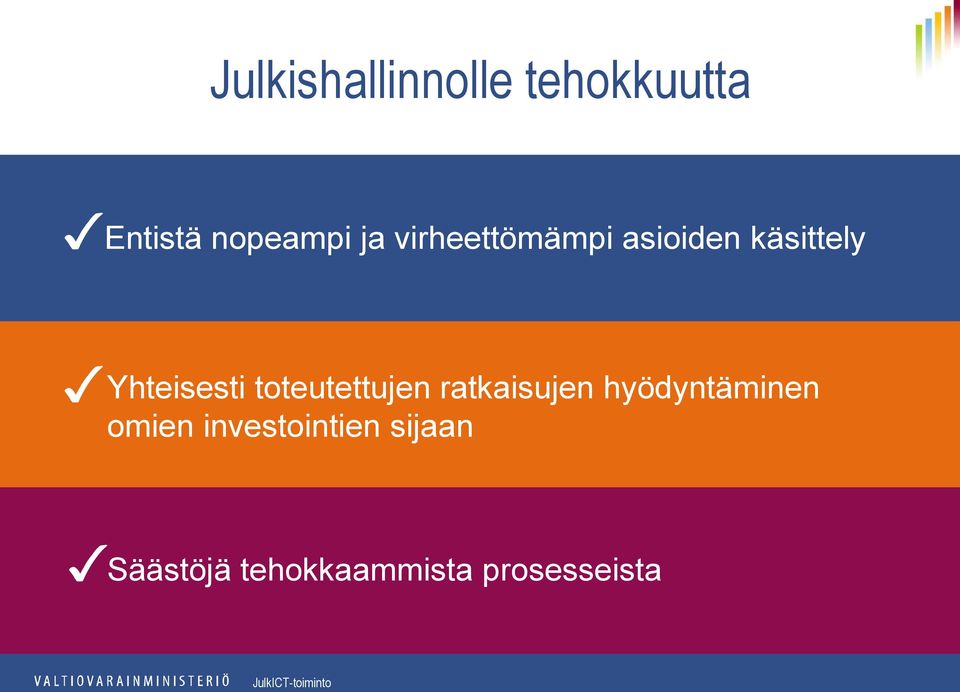 Julkishallinnolle tehokkuutta

✓Entistä nopeampi ja virheettömämpi asioiden käsittely

✓Yhteisesti toteutettujen ratkaisujen hyödyntäminen omien investointien sijaan

✓Säästöjä tehokkaammista prosesseista

VALTIOVARAINMINISTERIÖ JulkICT-toiminto